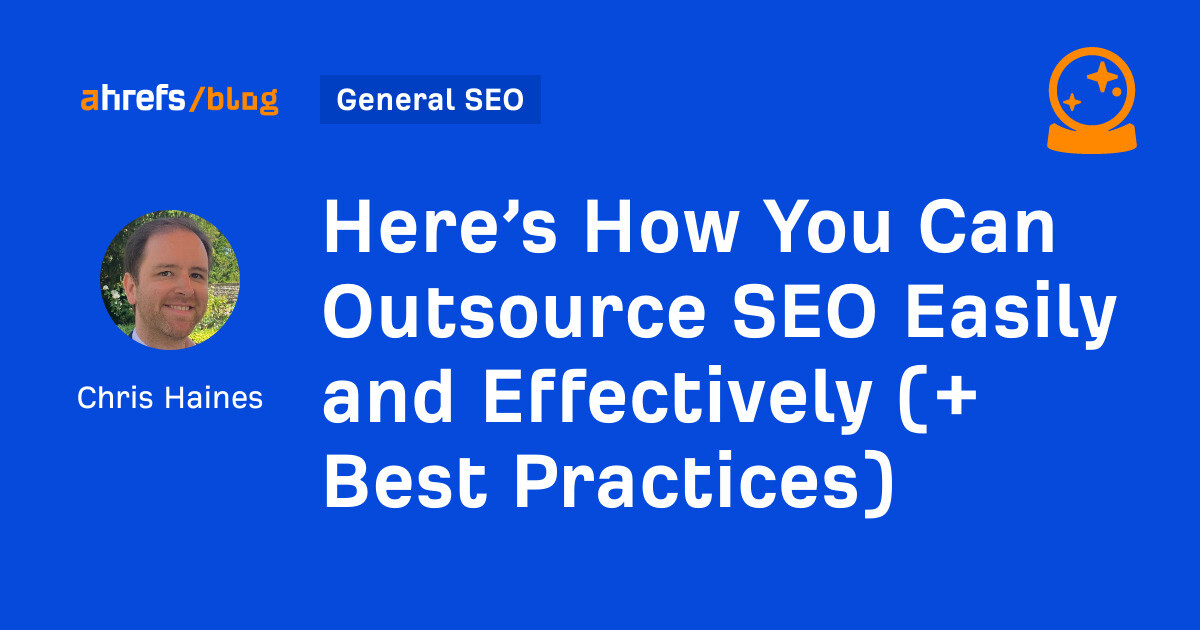 ahrefs/blog

General SEO

Chris Haines

Here’s How You Can Outsource SEO Easily and Effectively (+ Best Practices)